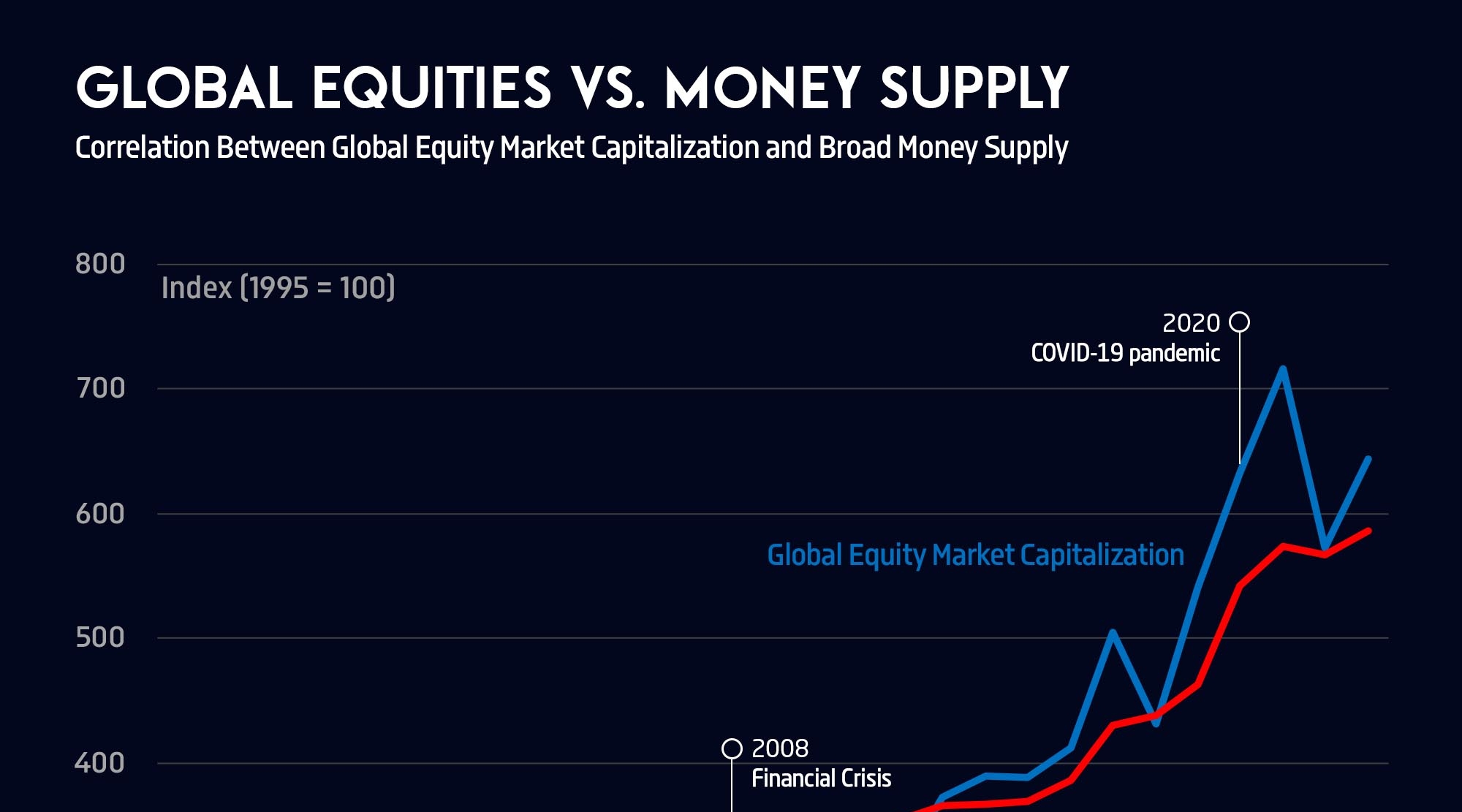 GLOBAL EQUITIES VS. MONEY SUPPLY

Correlation Between Global Equity Market Capitalization and Broad Money Supply

800

Index (1995 = 100)

2020
COVID-19 pandemic

700

600

Global Equity Market Capitalization

500

400

2008
Financial Crisis